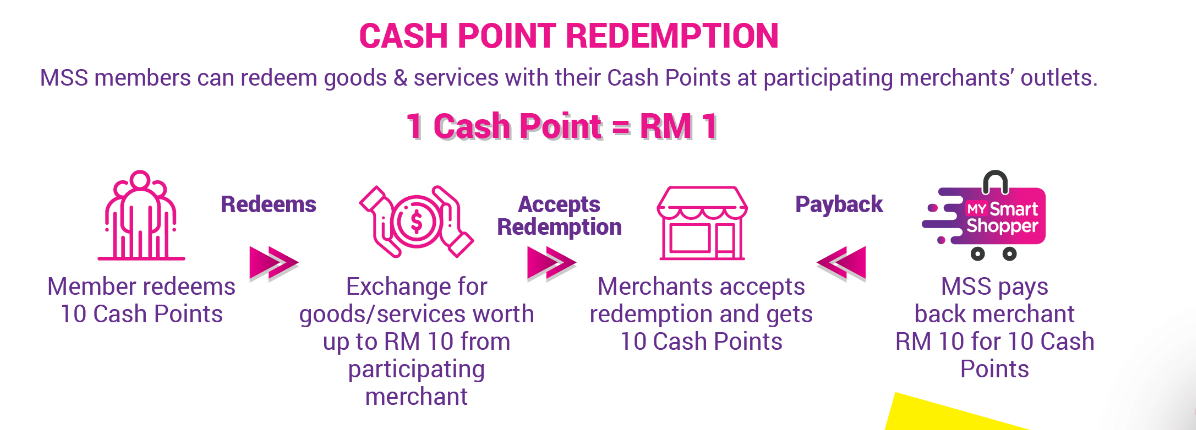 CASH POINT REDEMPTION

MSS members can redeem goods & services with their Cash Points at participating merchants' outlets.

1 Cash Point = RM 1

Redeems

Accepts Redemption

Payback

MY Smart Shopper

Member redeems 10 Cash Points

Exchange for goods/services worth up to RM 10 from participating merchant

Merchants accepts redemption and gets 10 Cash Points

MSS pays back merchant RM 10 for 10 Cash Points